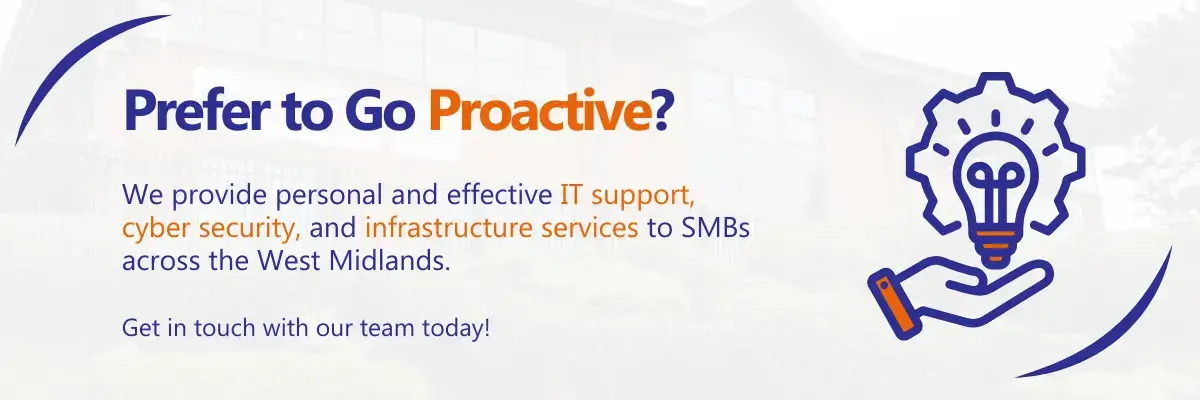 Prefer to Go Proactive?

We provide personal and effective IT support, cyber security, and infrastructure services to SMBs across the West Midlands.

Get in touch with our team today!